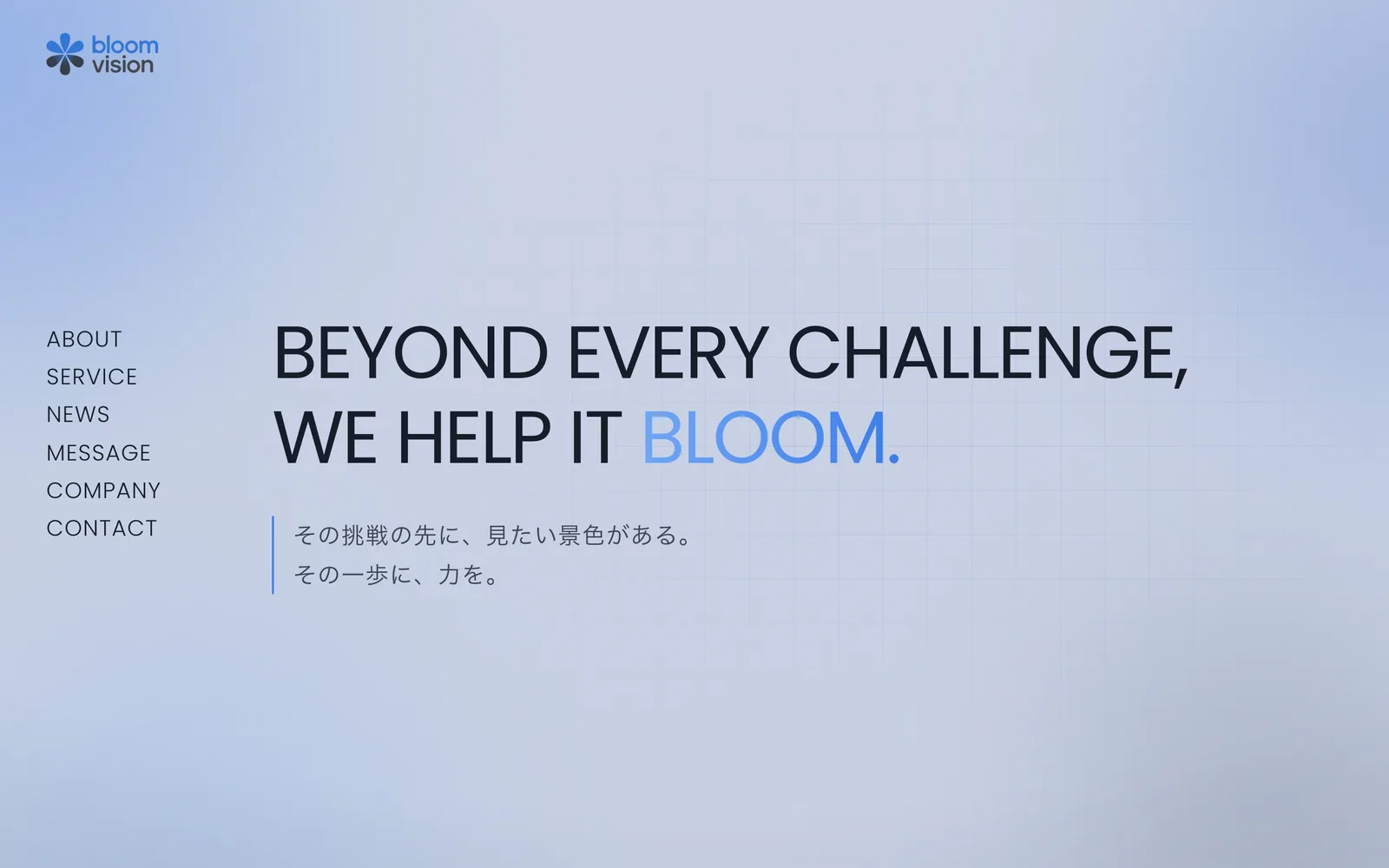 bloom vision

ABOUT
SERVICE
NEWS
MESSAGE
COMPANY
CONTACT

BEYOND EVERY CHALLENGE, WE HELP IT BLOOM.

その挑戦の先に、見たい景色がある。
その一歩に、力を。